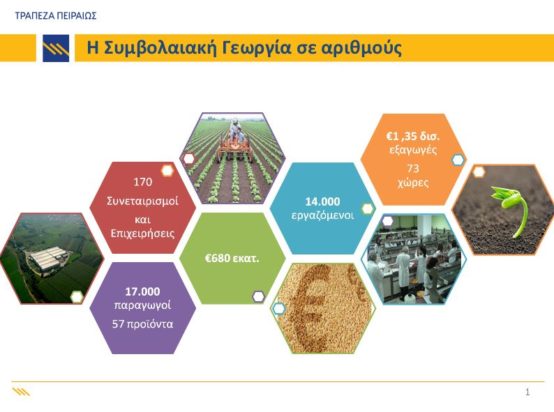 ΤΡΑΠΕΖΑ ΠΕΙΡΑΙΩΣ

Η Συμβολαιακή Γεωργία σε αριθμούς

170
Συνεταιρισμοί
και
Επιχειρήσεις

17.000
παραγωγοί
57 προϊόντα

€680 εκατ.

14.000
εργαζόμενοι

€1 ,35 δισ.
εξαγωγές
73
χώρες

1